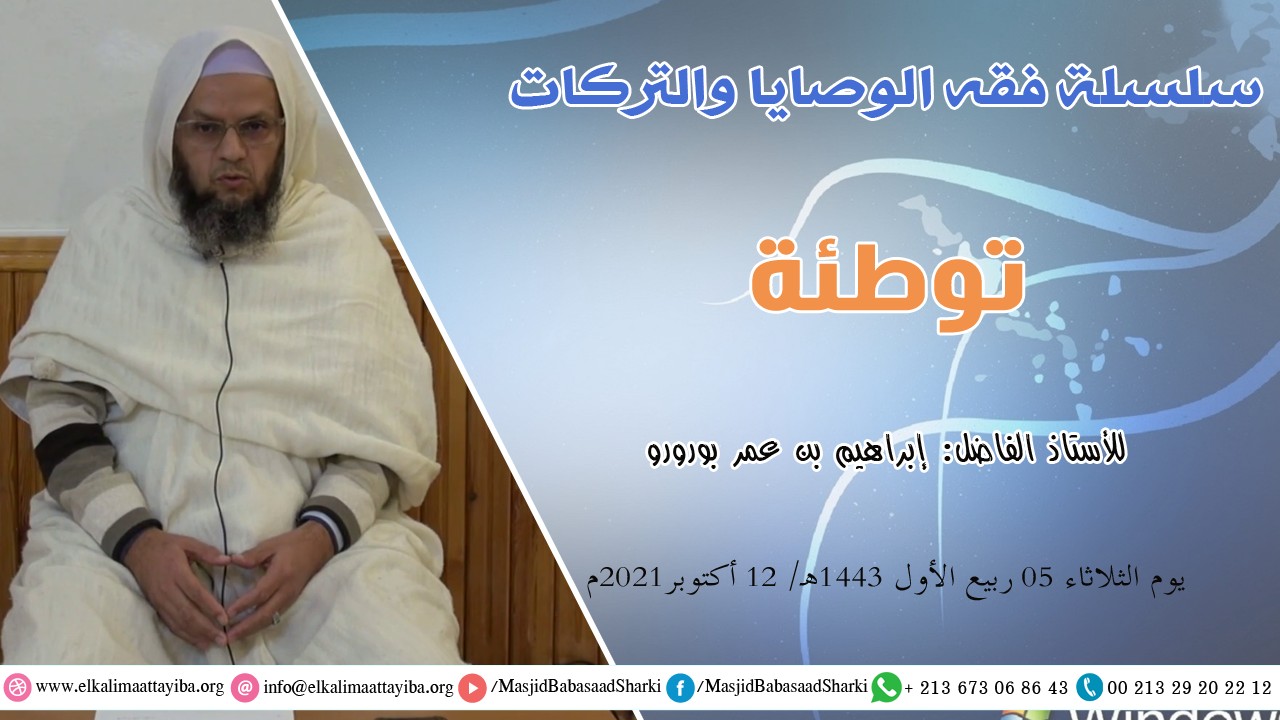 سلسلة فقه الوصايا والتركات

توطئة

للأستاذ الفاضل: إبراهيم بن عمر بورورو

يوم الثلاثاء 05 ربيع الأول 1443هـ/ 12 أكتوبر2021م

www.elkalimaattayiba.org info@elkalimaattayiba.org /MasjidBabasaadSharki /MasjidBabasaadSharki + 213 673 06 86 43 00 213 29 20 22 12

Window